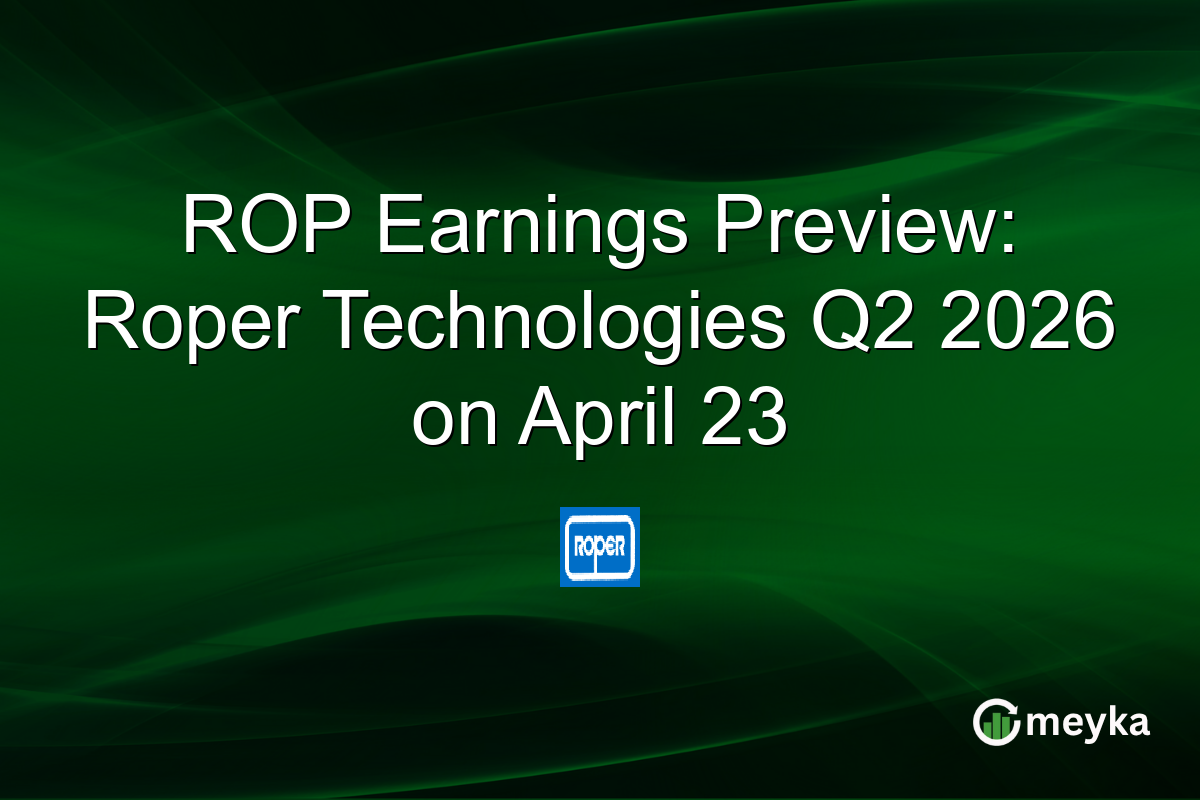 ROP Earnings Preview: Roper Technologies Q2 2026 on April 23

ROPER

meyka